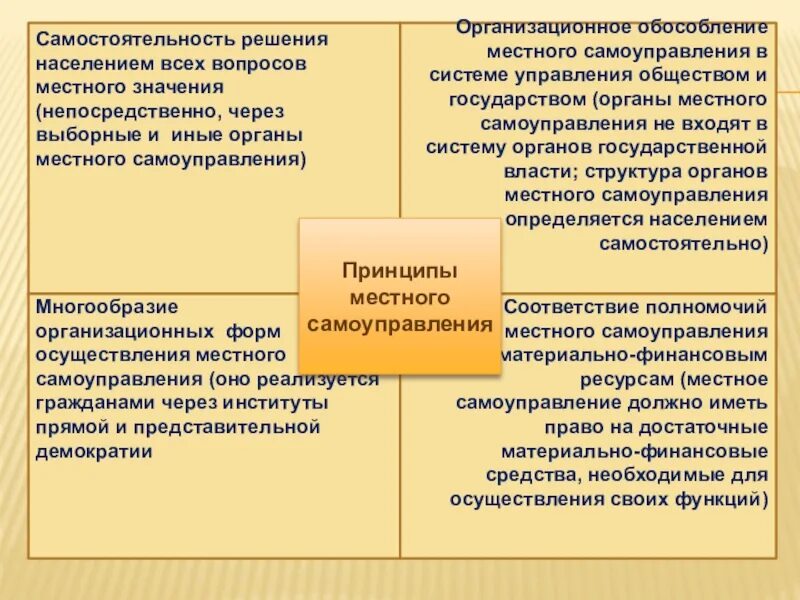 Самостоятельность решения населением всех вопросов местного значения (непосредственно, через выборные и иные органы местного самоуправления)

Организационное обособление местного самоуправления в системе управления обществом и государством (органы местного самоуправления не входят в систему органов государственной власти; структура органов местного самоуправления определяется населением самостоятельно)

Принципы местного самоуправления

Многообразие организационных форм осуществления местного самоуправления (оно реализуется гражданами через институты прямой и представительной демократии

Соответствие полномочий местного самоуправления материально-финансовым ресурсам (местное самоуправление должно иметь право на достаточные материально-финансовые средства, необходимые для осуществления своих функций)